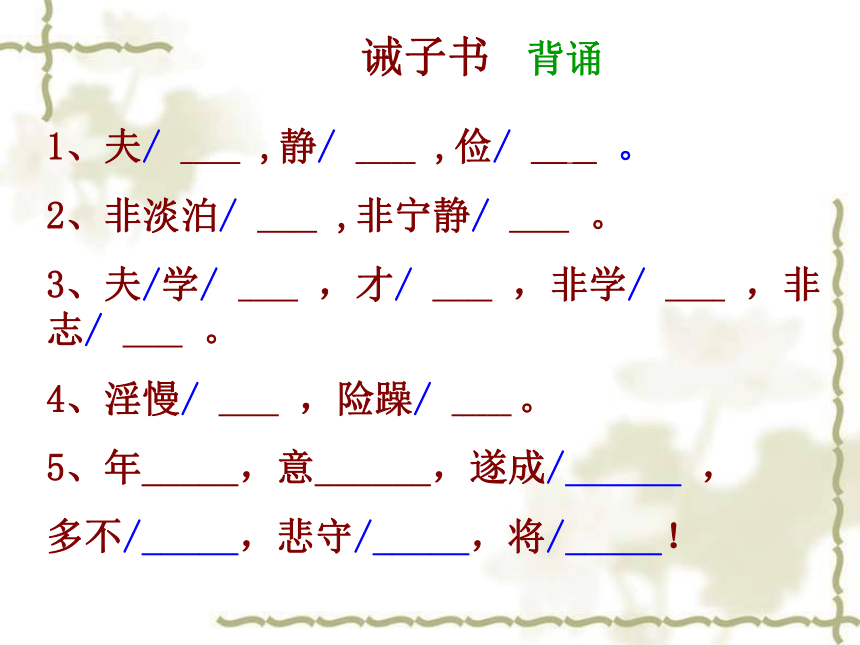 诫子书 背诵

1、夫/ ___ ，静/ ___ ，俭/ ___ 。

2、非淡泊/ ___ ，非宁静/ ___ 。

3、夫/学/ ___ ，才/ ___ ，非学/ ___ ，非志/ ___ 。

4、淫慢/ ___ ，险躁/ ___。

5、年_____，意______，遂成/______ ，

多不/_____，悲守/_____，将/_____！